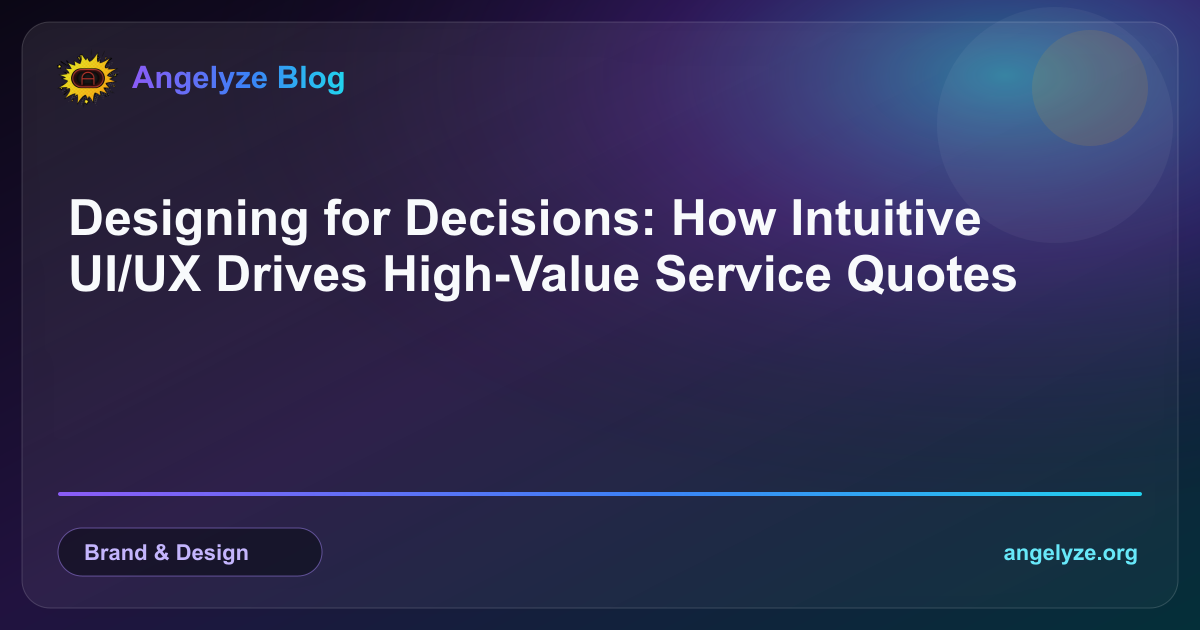 Angelyze Blog

Designing for Decisions: How Intuitive UI/UX Drives High-Value Service Quotes

Brand & Design

angelyze.org